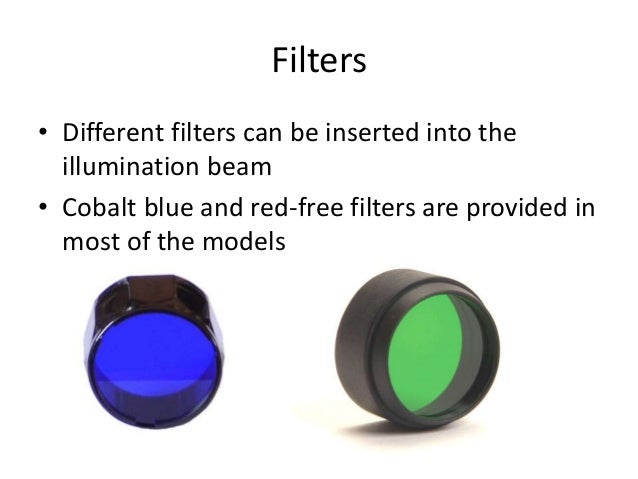 Filters

• Different filters can be inserted into the illumination beam

• Cobalt blue and red-free filters are provided in most of the models